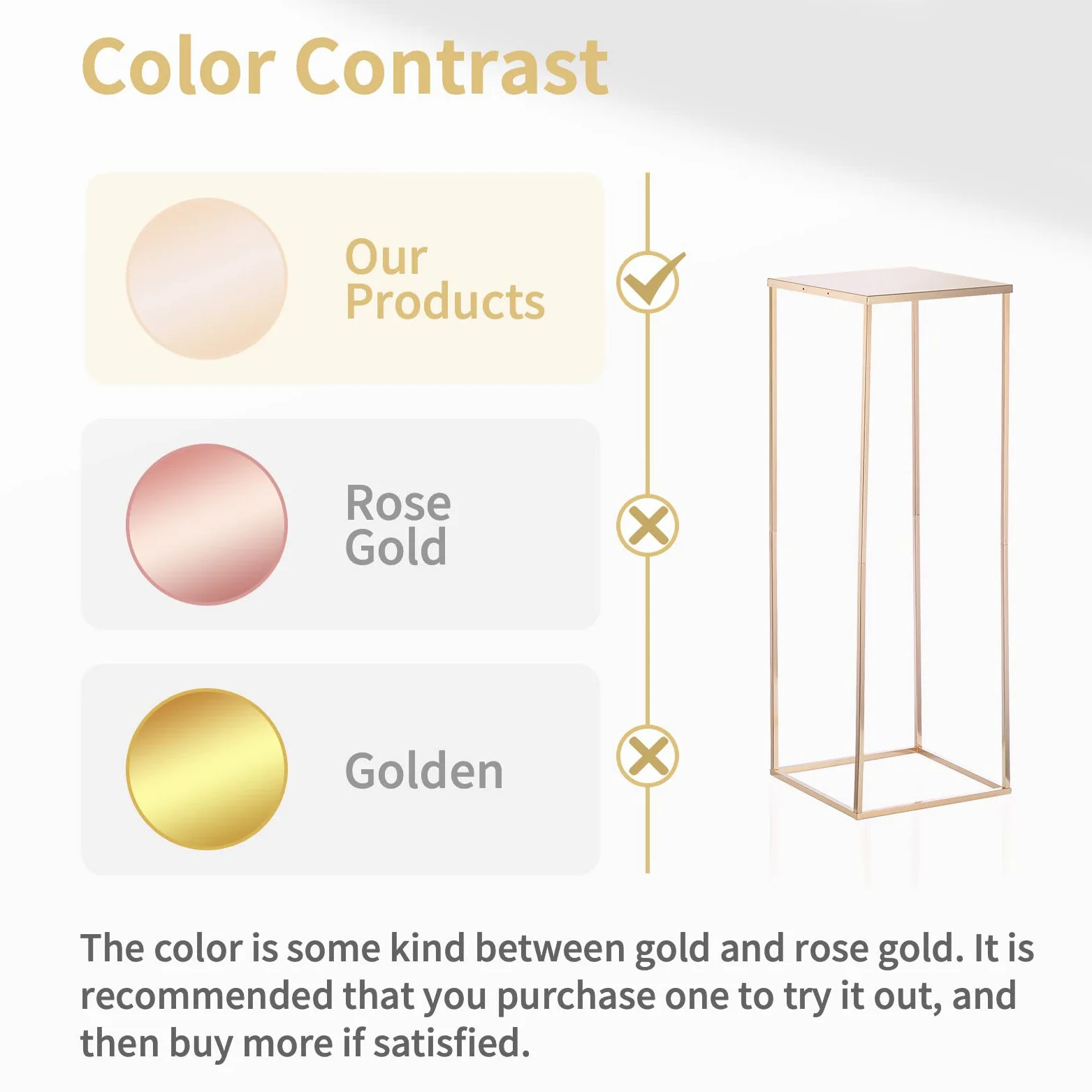 Color Contrast

Our Products

Rose Gold

Golden

The color is some kind between gold and rose gold. It is recommended that you purchase one to try it out, and then buy more if satisfied.